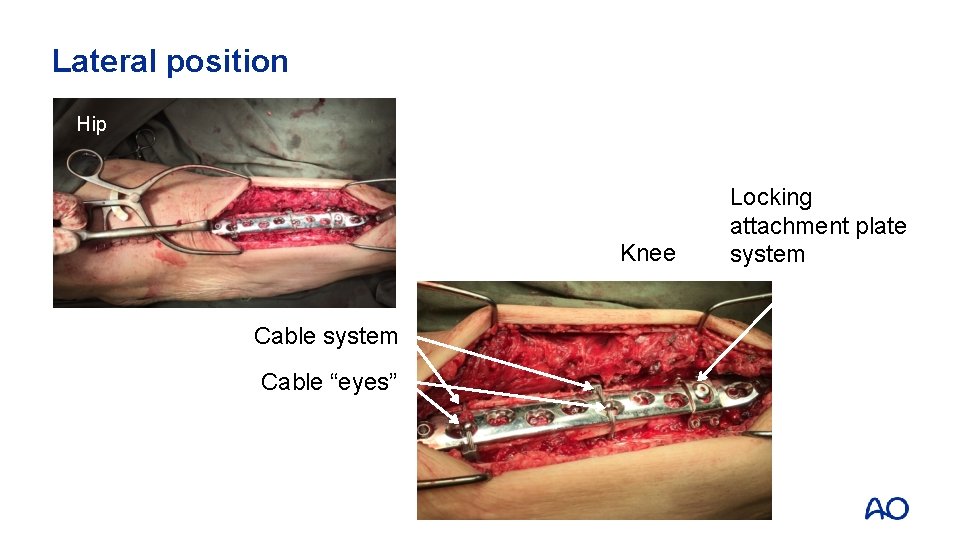 Lateral position

Hip

Knee

Locking attachment plate system

Cable system

Cable “eyes”

AO